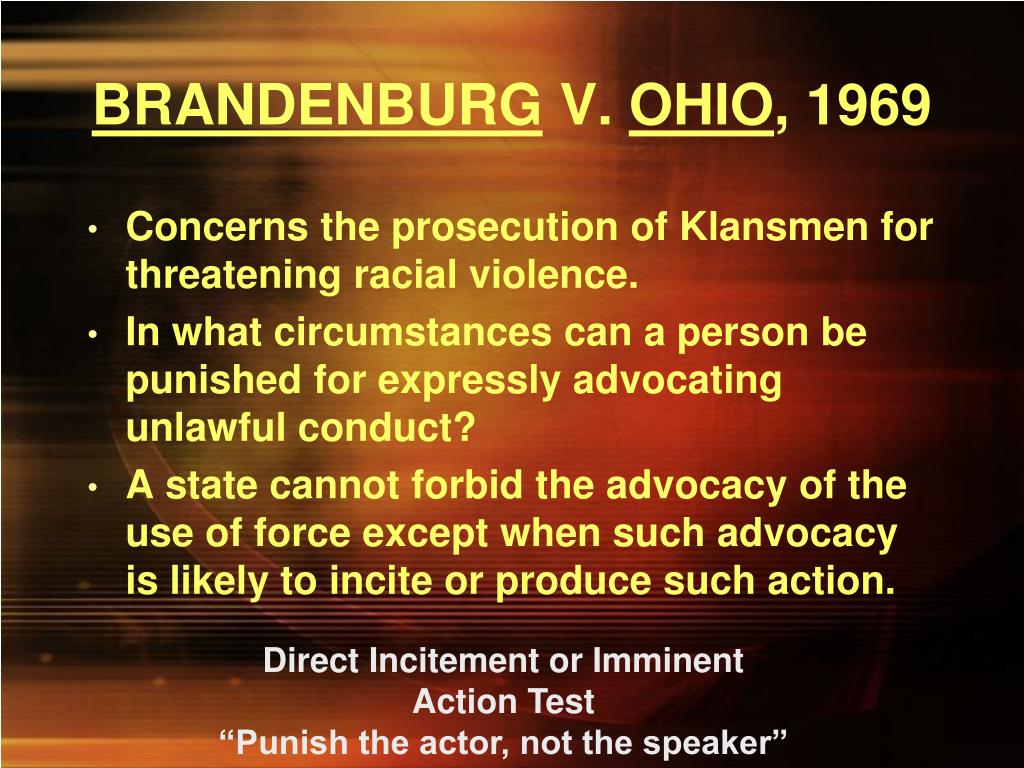 BRANDENBURG V. OHIO, 1969

• Concerns the prosecution of Klansmen for threatening racial violence.
• In what circumstances can a person be punished for expressly advocating unlawful conduct?
• A state cannot forbid the advocacy of the use of force except when such advocacy is likely to incite or produce such action.

Direct Incitement or Imminent Action Test
“Punish the actor, not the speaker”